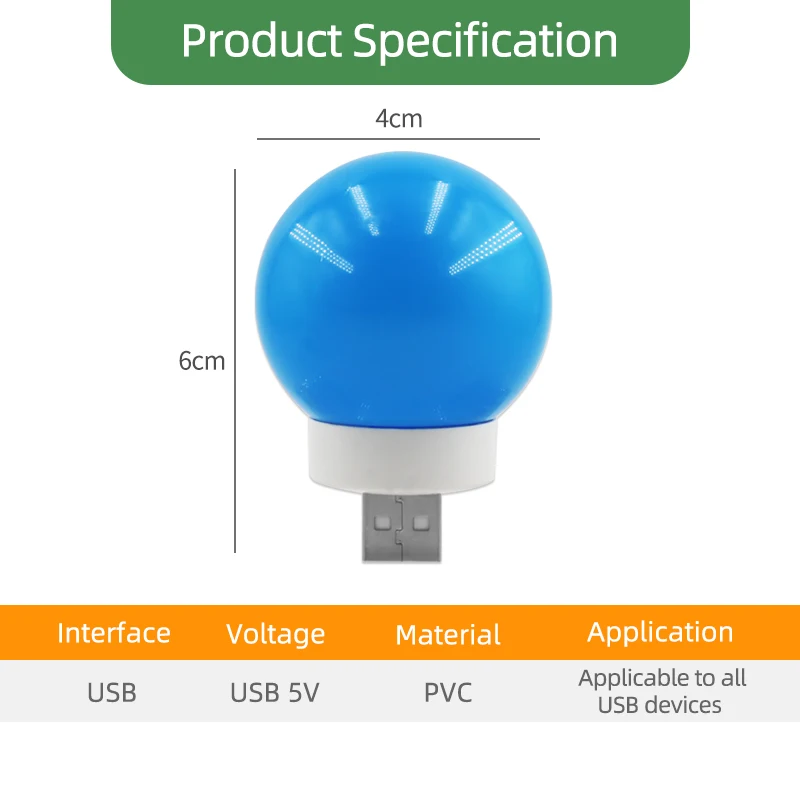 Product Specification

4cm

6cm

| Interface | Voltage | Material | Application |
|---|---|---|---|
| USB | USB 5V | PVC | Applicable to all USB devices |